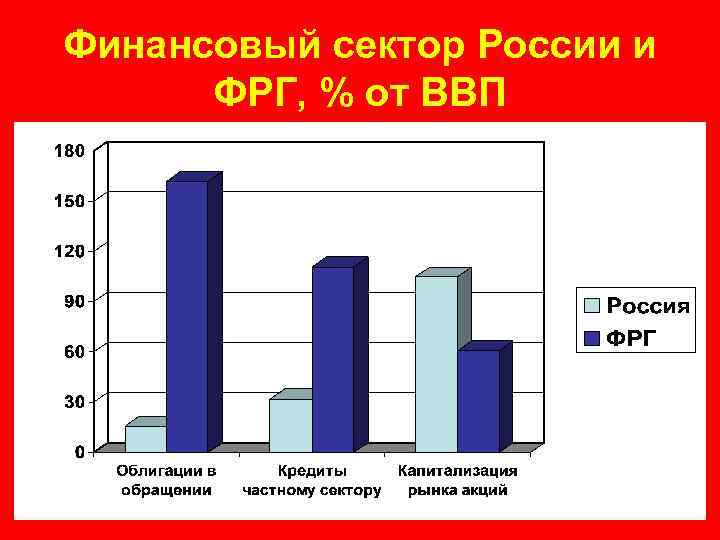 Финансовый сектор России и ФРГ, % от ВВП

180
150
120
90
60
30
0

Облигации в обращении
Кредиты частному сектору
Капитализация рынка акций

Россия
ФРГ